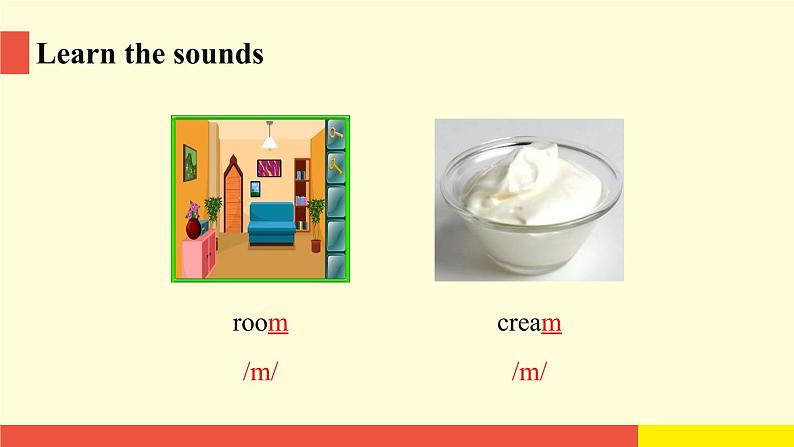 Learn the sounds

room

/m/

cream

/m/